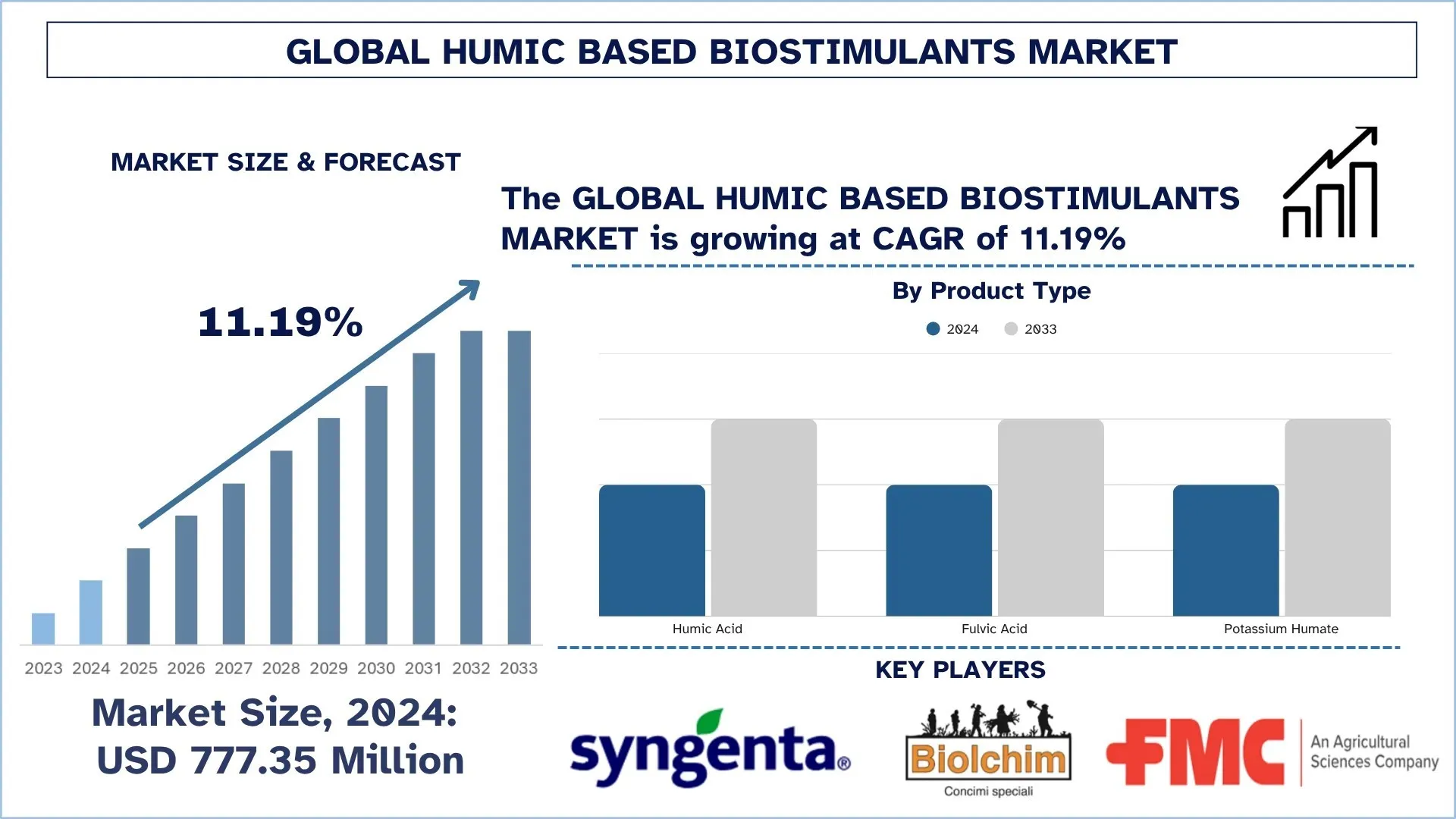 GLOBAL HUMIC BASED BIOSTIMULANTS MARKET

MARKET SIZE & FORECAST

The GLOBAL HUMIC BASED BIOSTIMULANTS MARKET is growing at CAGR of 11.19%

11.19%

2023 2024 2025 2026 2027 2028 2029 2030 2031 2032 2033

Market Size, 2024: USD 777.35 Million

By Product Type

2024 2033

Humic Acid Fulvic Acid Potassium Humate

KEY PLAYERS

syngenta®

Biolchim Concimi speciali

FMC An Agricultural Sciences Company